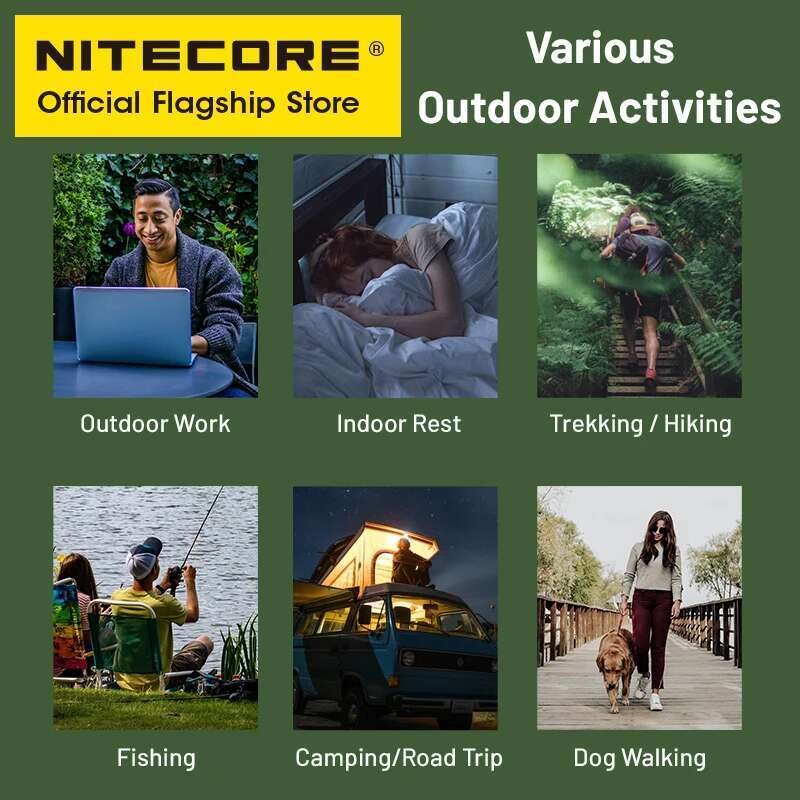 NITECORE®
Official Flagship Store

Various
Outdoor Activities

Outdoor Work

Indoor Rest

Trekking / Hiking

Fishing

Camping/Road Trip

Dog Walking